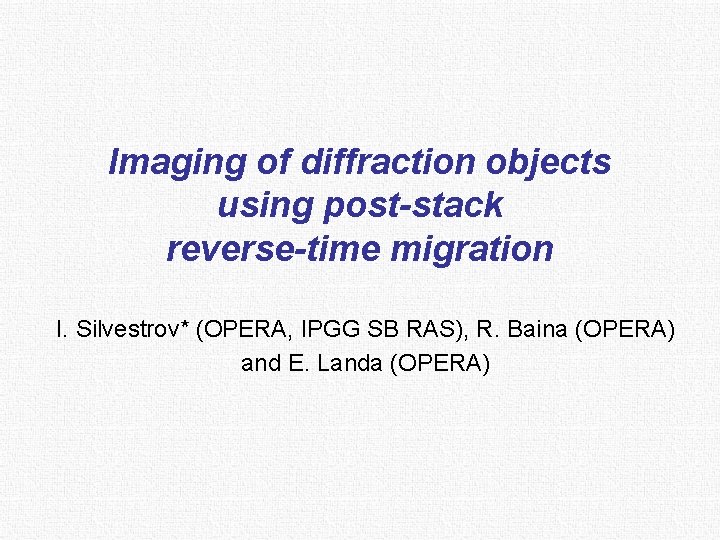 Imaging of diffraction objects using post-stack reverse-time migration

I. Silvestrov* (OPERA, IPGG SB RAS), R. Baina (OPERA) and E. Landa (OPERA)